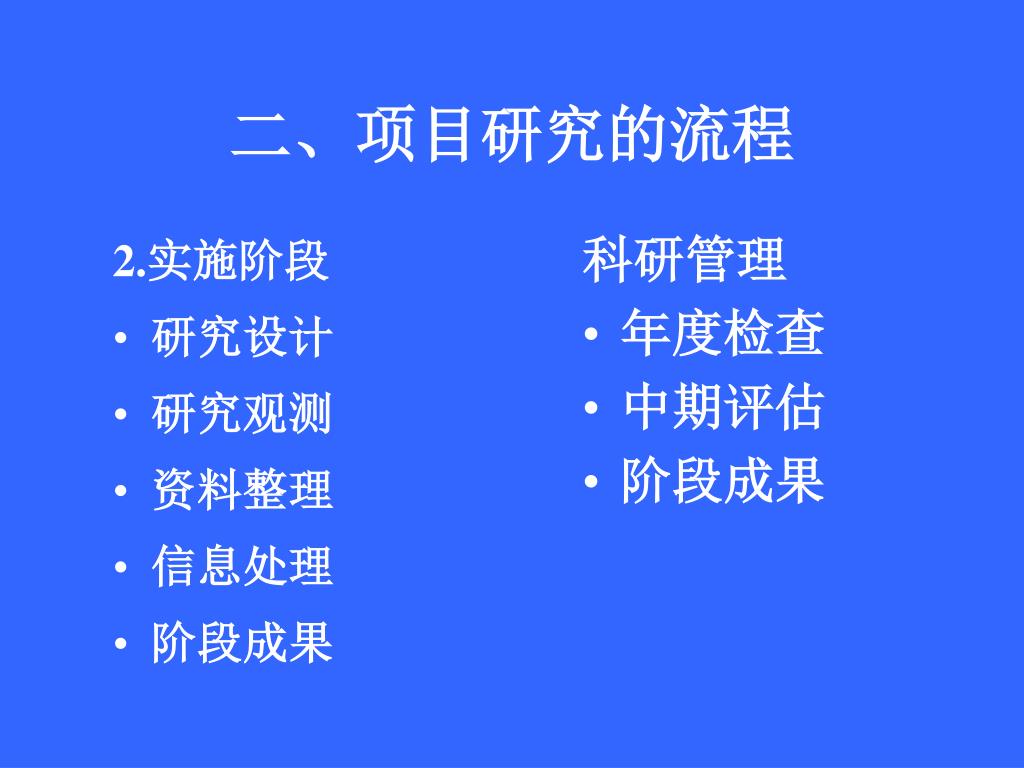 二、项目研究的流程

2.实施阶段
• 研究设计
• 研究观测
• 资料整理
• 信息处理
• 阶段成果

科研管理
• 年度检查
• 中期评估
• 阶段成果